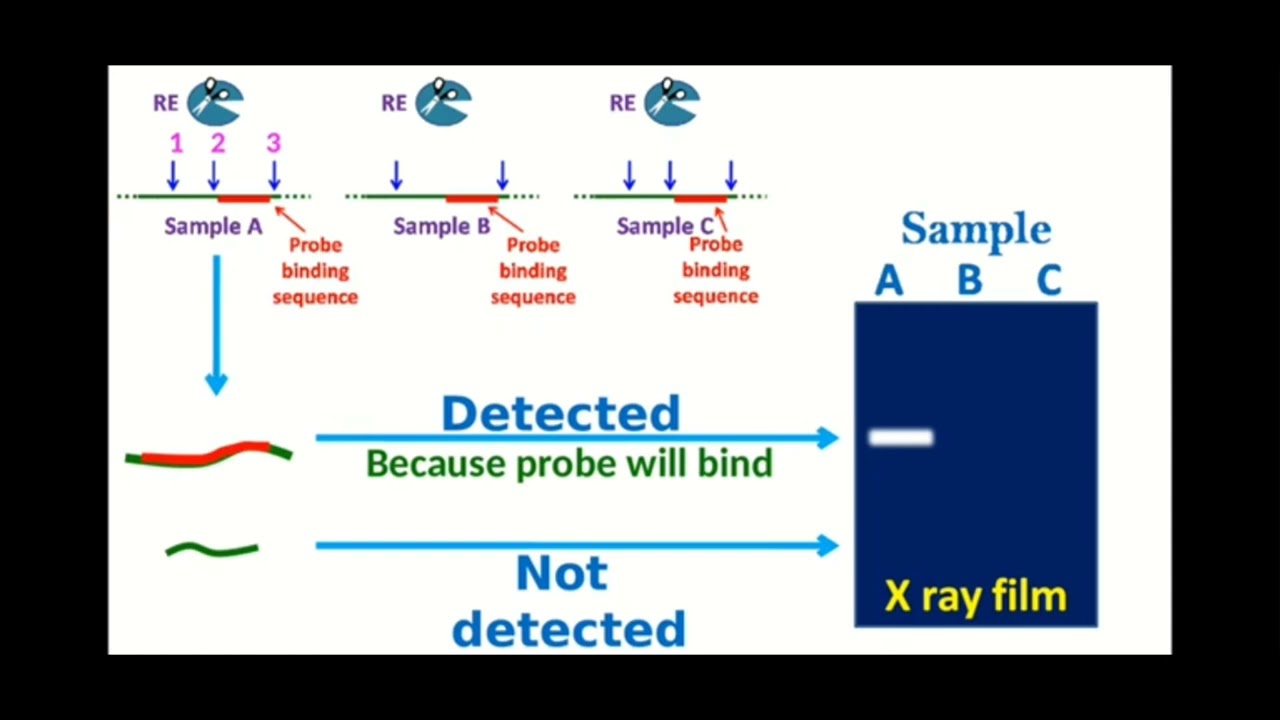 RE

1 2 3

Sample A

Probe binding sequence

RE

Sample B

Probe binding sequence

RE

Sample C

Probe binding sequence

Sample

A B C

Detected

Because probe will bind

Not detected

X ray film